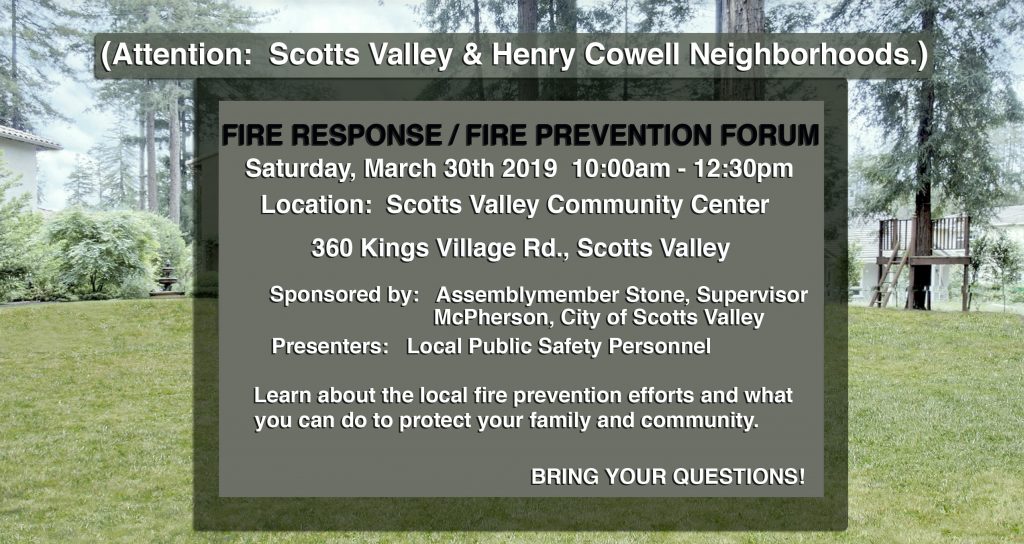 (Attention: Scotts Valley & Henry Cowell Neighborhoods.)

FIRE RESPONSE / FIRE PREVENTION FORUM

Saturday, March 30th 2019 10:00am - 12:30pm

Location: Scotts Valley Community Center

360 Kings Village Rd., Scotts Valley

Sponsored by: Assemblymember Stone, Supervisor McPherson, City of Scotts Valley

Presenters: Local Public Safety Personnel

Learn about the local fire prevention efforts and what you can do to protect your family and community.

BRING YOUR QUESTIONS!